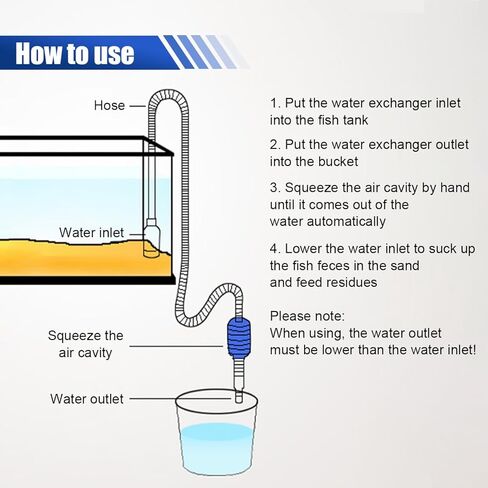 How to use

Hose

Water inlet

Squeeze the air cavity

Water outlet

1. Put the water exchanger inlet into the fish tank

2. Put the water exchanger outlet into the bucket

3. Squeeze the air cavity by hand until it comes out of the water automatically

4. Lower the water inlet to suck up the fish feces in the sand and feed residues

Please note:
When using, the water outlet must be lower than the water inlet!